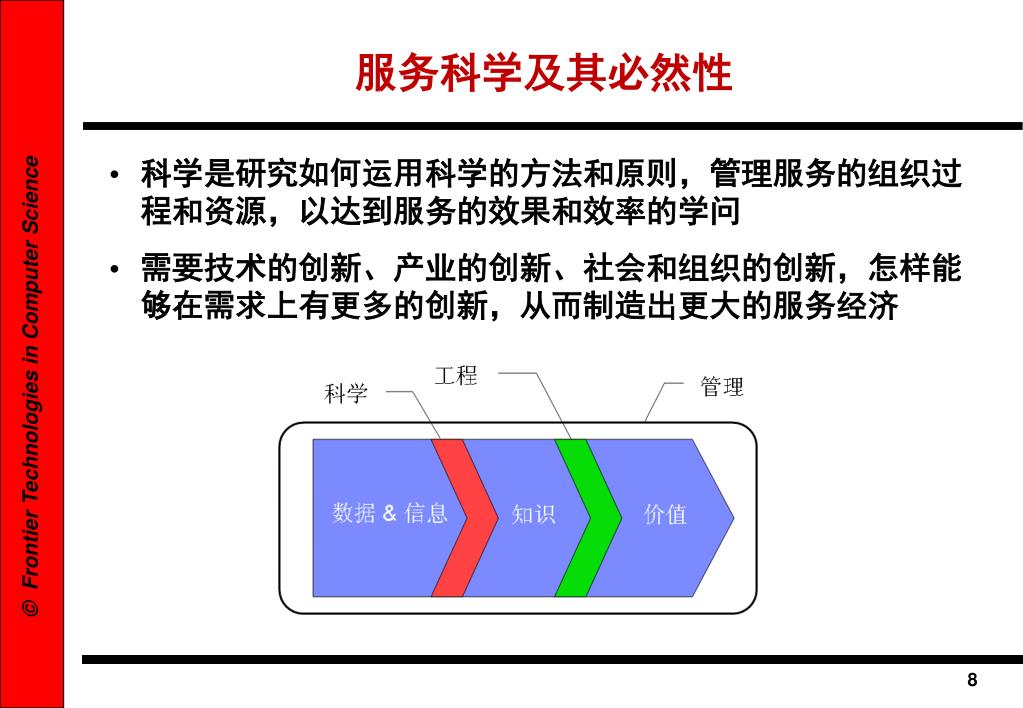 © Frontier Technologies in Computer Science

服务科学及其必然性

• 科学是研究如何运用科学的方法和原则，管理服务的组织过程和资源，以达到服务的效果和效率的学问

• 需要技术的创新、产业的创新、社会和组织的创新，怎样能够在需求上有更多的创新，从而制造出更大的服务经济

科学

工程

管理

数据 & 信息

知识

价值

8